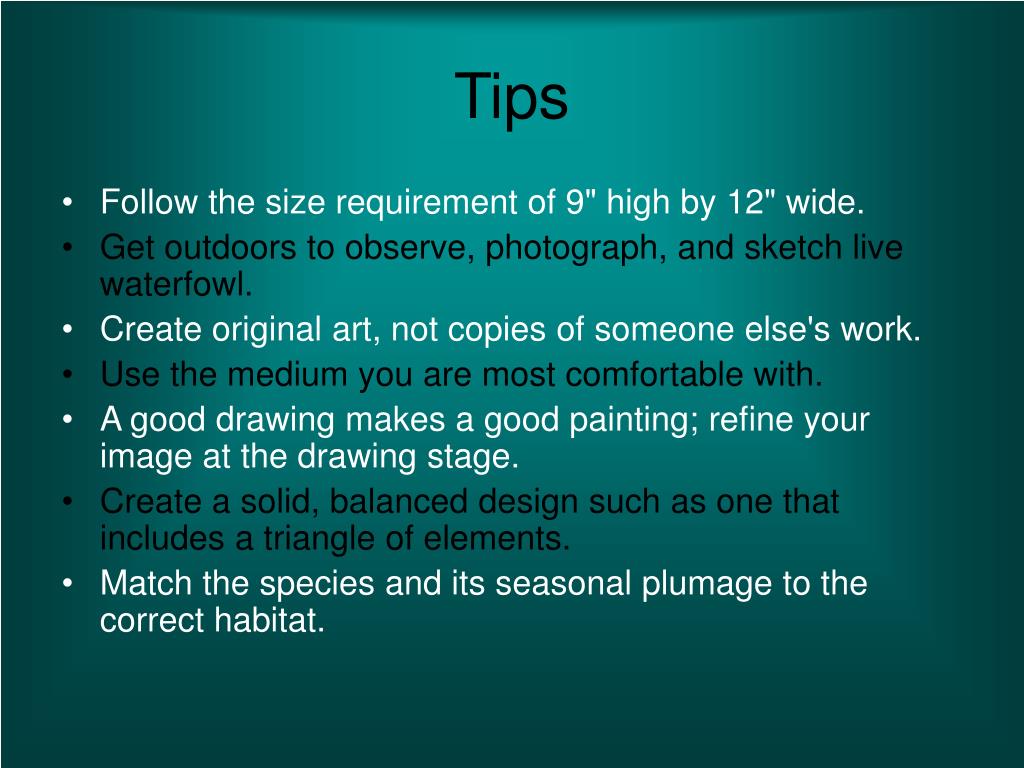 Tips

• Follow the size requirement of 9" high by 12" wide.
• Get outdoors to observe, photograph, and sketch live waterfowl.
• Create original art, not copies of someone else's work.
• Use the medium you are most comfortable with.
• A good drawing makes a good painting; refine your image at the drawing stage.
• Create a solid, balanced design such as one that includes a triangle of elements.
• Match the species and its seasonal plumage to the correct habitat.